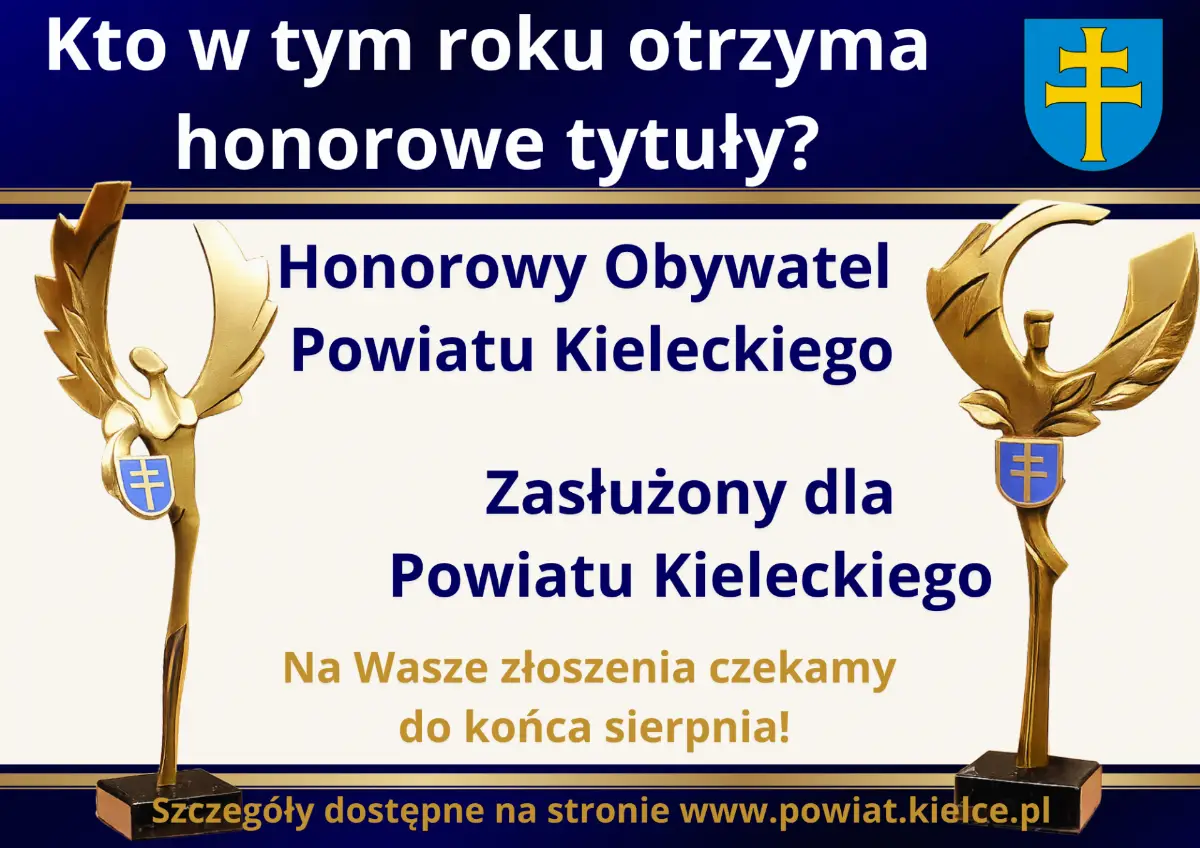 Kto w tym roku otrzyma honorowe tytuły?

Honorowy Obywatel Powiatu Kieleckiego

Zasłużony dla Powiatu Kieleckiego

Na Wasze złoszenia czekamy do końca sierpnia!

Szczegóły dostępne na stronie www.powiat.kielce.pl